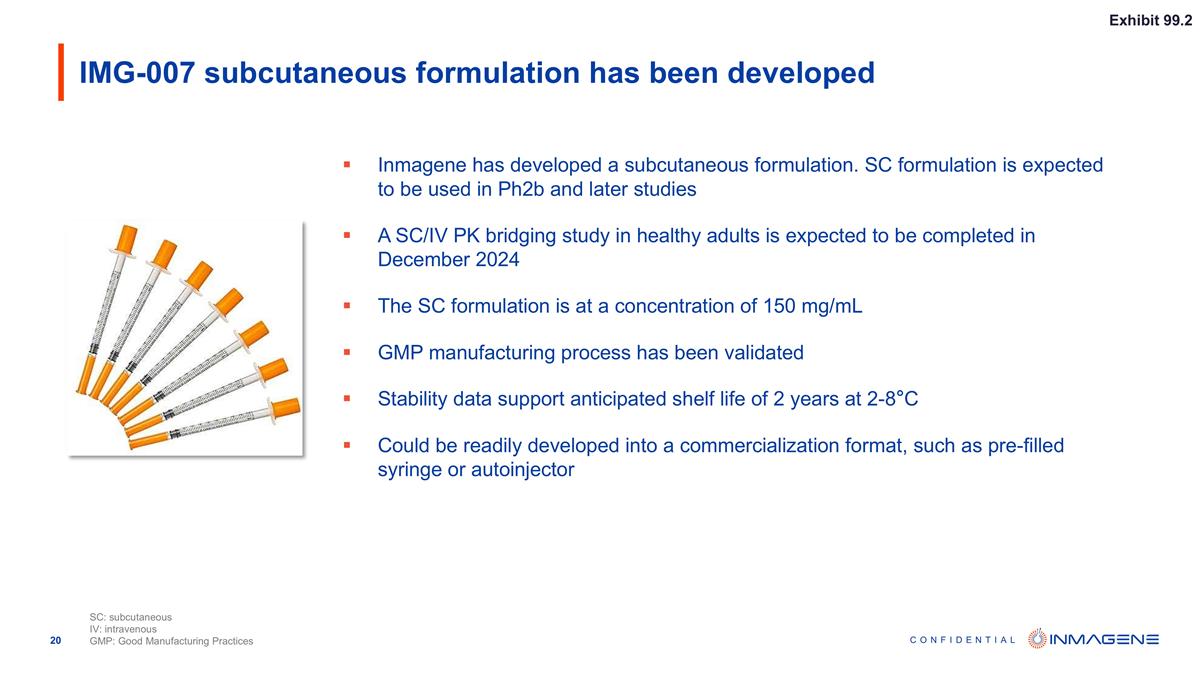 Exhibit 99.2

IMG-007 subcutaneous formulation has been developed

▪ Inmagene has developed a subcutaneous formulation. SC formulation is expected to be used in Ph2b and later studies

▪ A SC/IV PK bridging study in healthy adults is expected to be completed in December 2024

▪ The SC formulation is at a concentration of 150 mg/mL

▪ GMP manufacturing process has been validated

▪ Stability data support anticipated shelf life of 2 years at 2-8°C

▪ Could be readily developed into a commercialization format, such as pre-filled syringe or autoinjector

SC: subcutaneous
IV: intravenous
GMP: Good Manufacturing Practices

20

CONFIDENTIAL

INMAGENE